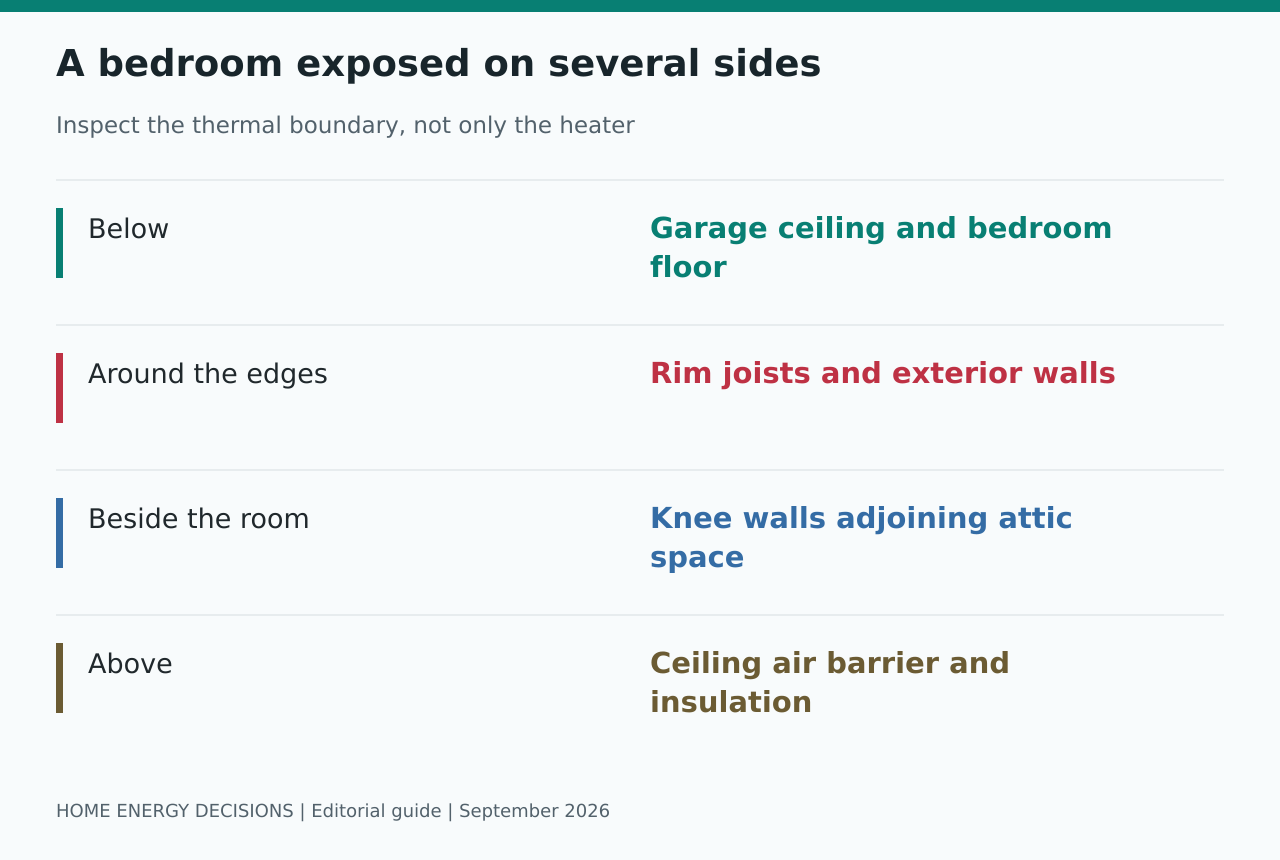 A bedroom exposed on several sides

Inspect the thermal boundary, not only the heater

| | |
|---|---|
| Below | Garage ceiling and bedroom floor |
| Around the edges | Rim joists and exterior walls |
| Beside the room | Knee walls adjoining attic space |
| Above | Ceiling air barrier and insulation |

HOME ENERGY DECISIONS | Editorial guide | September 2026